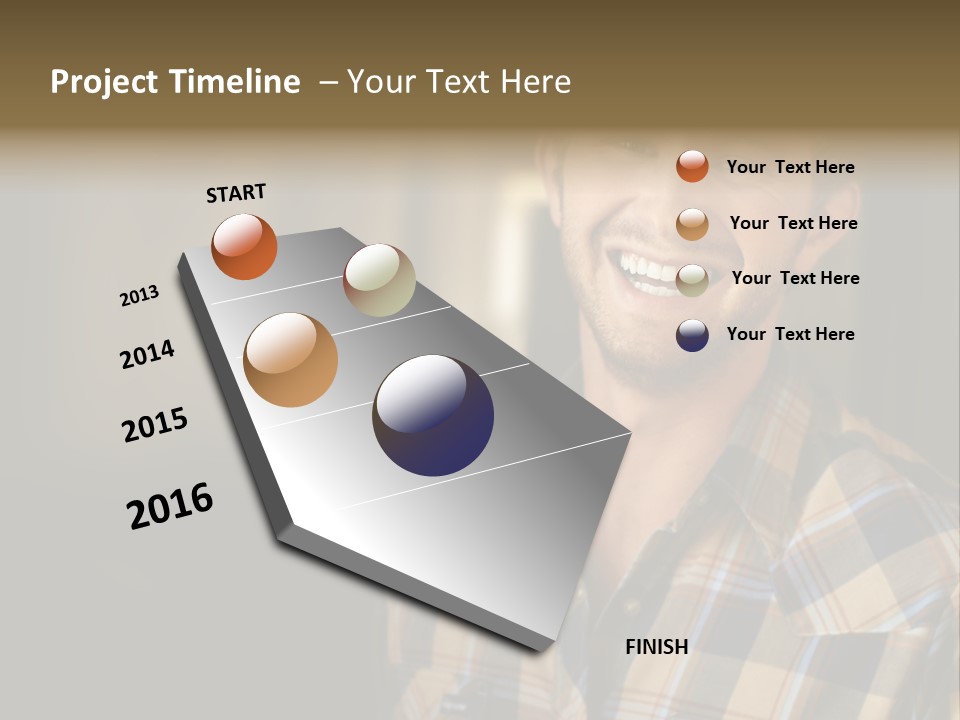 Project Timeline – Your Text Here

START

2013

2014

2015

2016

FINISH

Your Text Here

Your Text Here

Your Text Here

Your Text Here